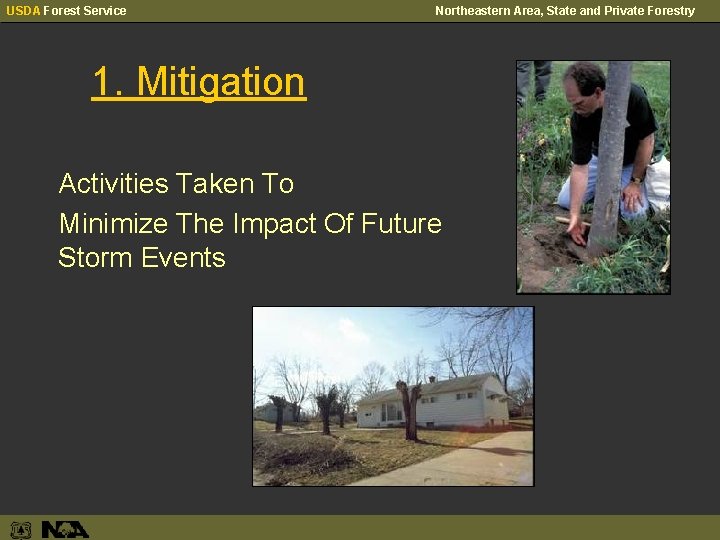 USDA Forest Service

Northeastern Area, State and Private Forestry

1. Mitigation

Activities Taken To
Minimize The Impact Of Future Storm Events

NA